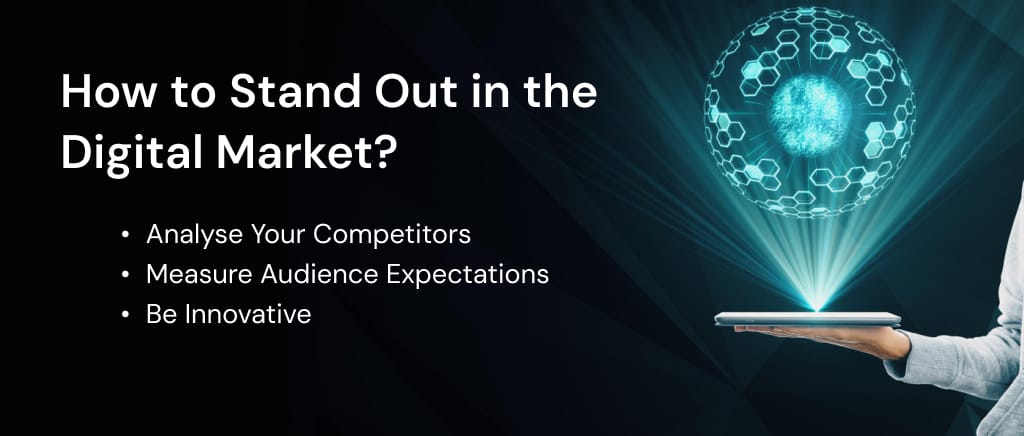 How to Stand Out in the Digital Market?

• Analyse Your Competitors
• Measure Audience Expectations
• Be Innovative